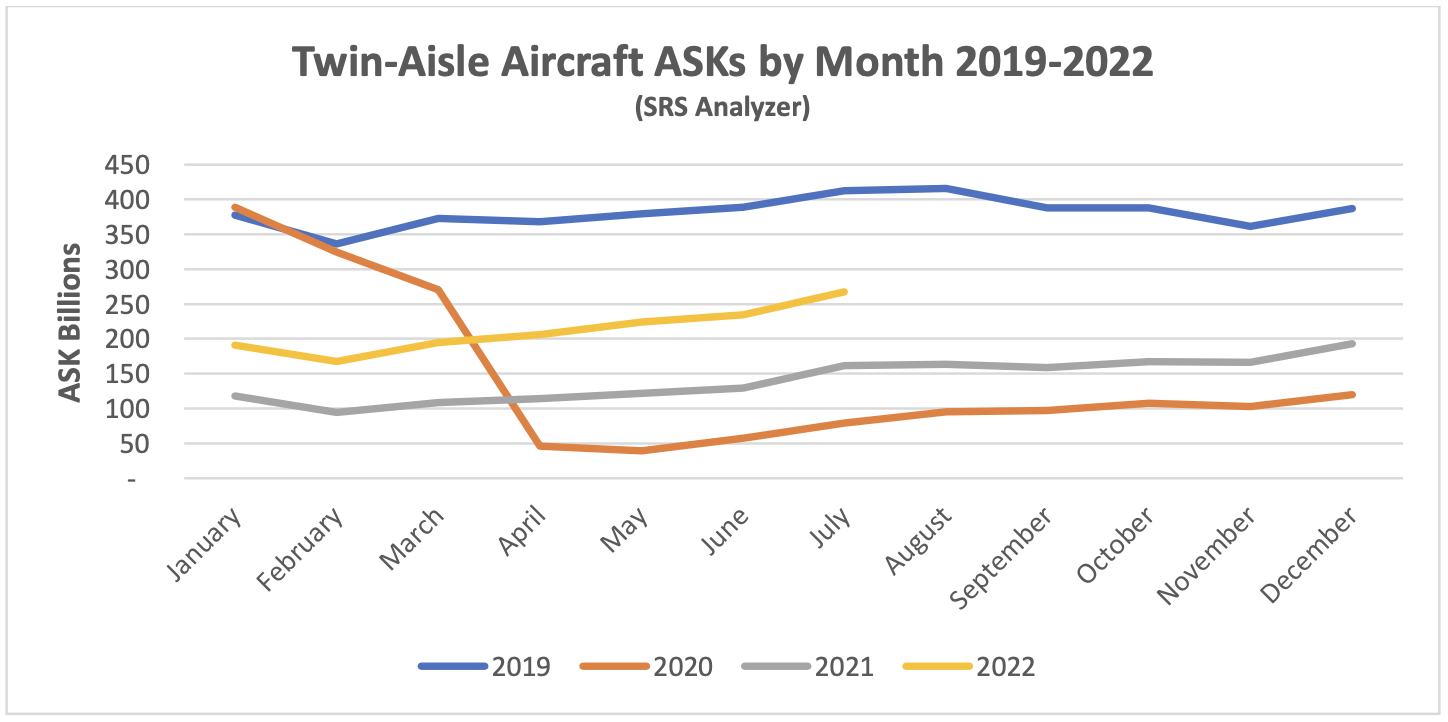 Twin-Aisle Aircraft ASKs by Month 2019-2022
(SRS Analyzer)

ASK Billions

450
400
350
300
250
200
150
100
50
-

January
February
March
April
May
June
July
August
September
October
November
December

2019
2020
2021
2022